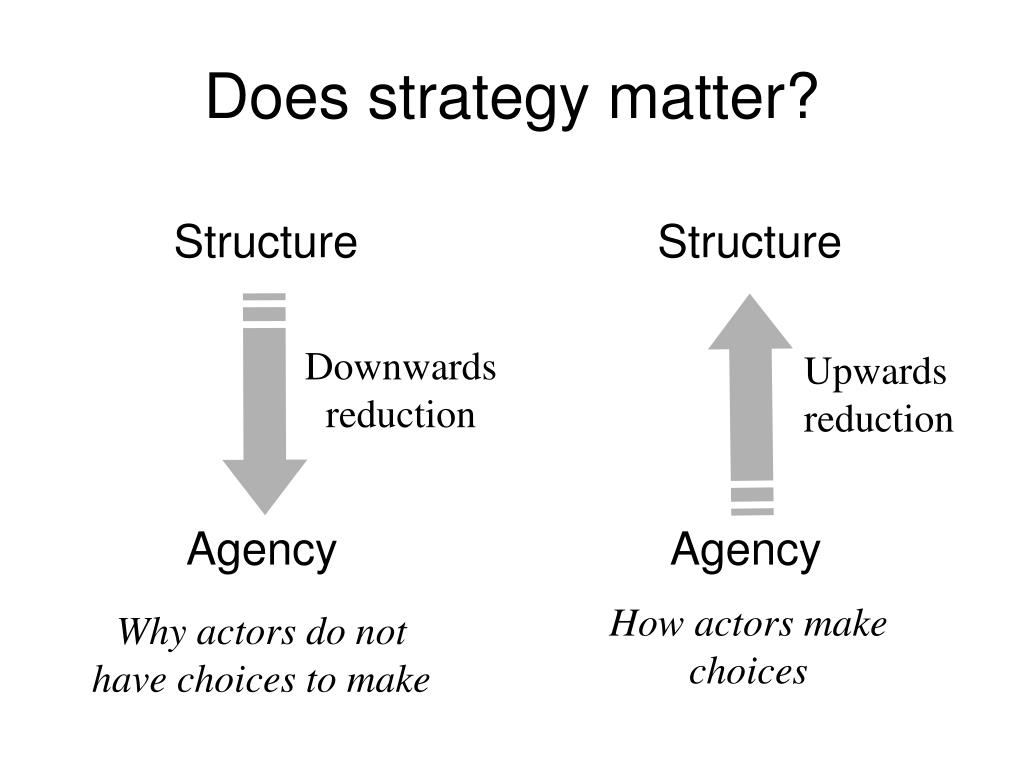 Does strategy matter?

Structure

Downwards reduction

Agency

Why actors do not have choices to make

Structure

Upwards reduction

Agency

How actors make choices